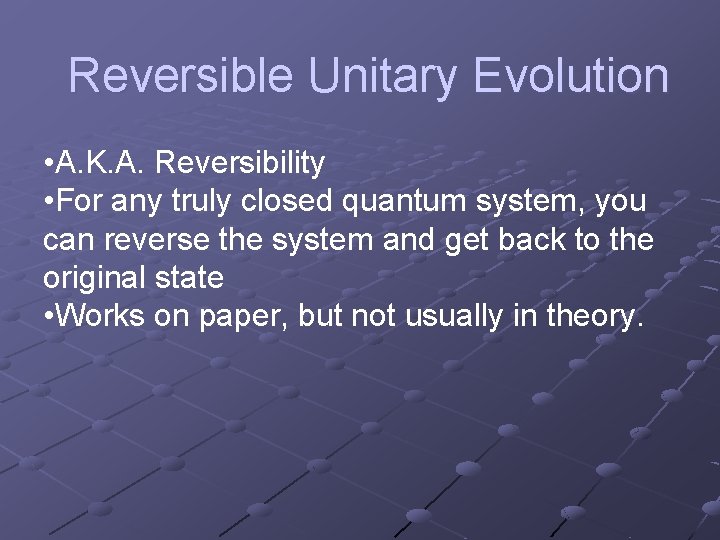 Reversible Unitary Evolution

•A.K.A. Reversibility
•For any truly closed quantum system, you can reverse the system and get back to the original state
•Works on paper, but not usually in theory.